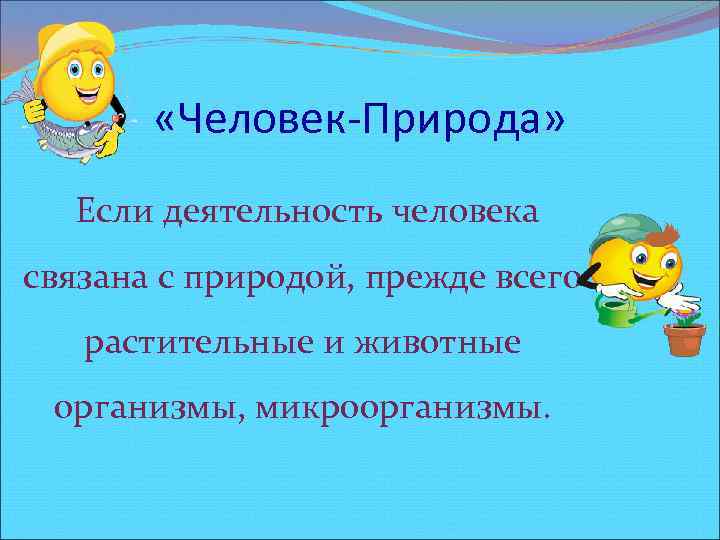 «Человек-Природа»

Если деятельность человека связана с природой, прежде всего растительные и животные организмы, микроорганизмы.